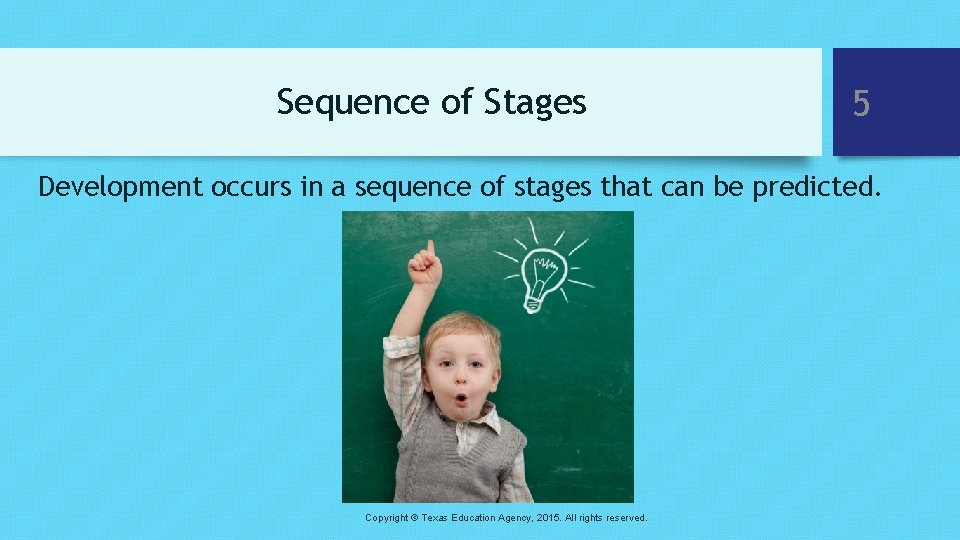 Sequence of Stages

5

Development occurs in a sequence of stages that can be predicted.

Copyright © Texas Education Agency, 2015. All rights reserved.